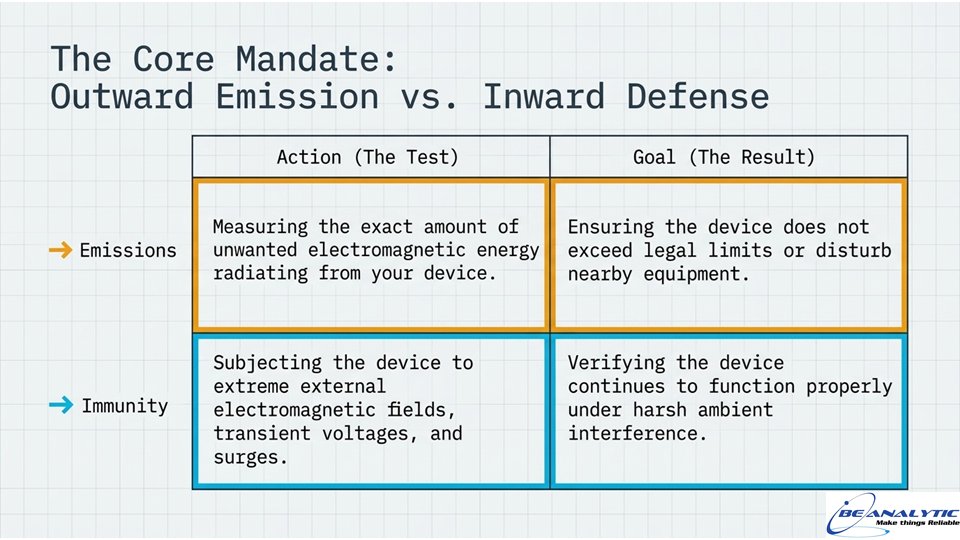 The Core Mandate:
Outward Emission vs. Inward Defense

| | Action (The Test) | Goal (The Result) |
|---|---|---|
| → Emissions | Measuring the exact amount of unwanted electromagnetic energy radiating from your device. | Ensuring the device does not exceed legal limits or disturb nearby equipment. |
| → Immunity | Subjecting the device to extreme external electromagnetic fields, transient voltages, and surges. | Verifying the device continues to function properly under harsh ambient interference. |

BE ANALYTIC
Make things Reliable